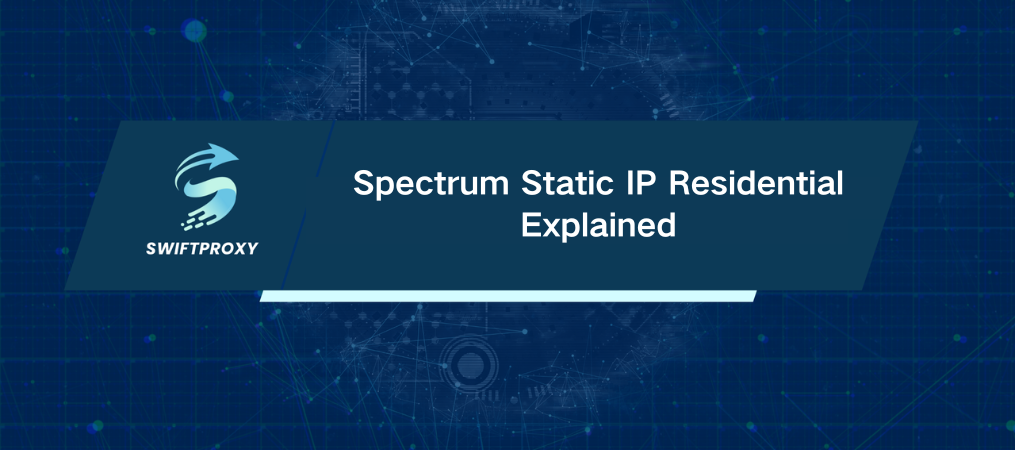 SWIFTPROXY

Spectrum Static IP Residential Explained